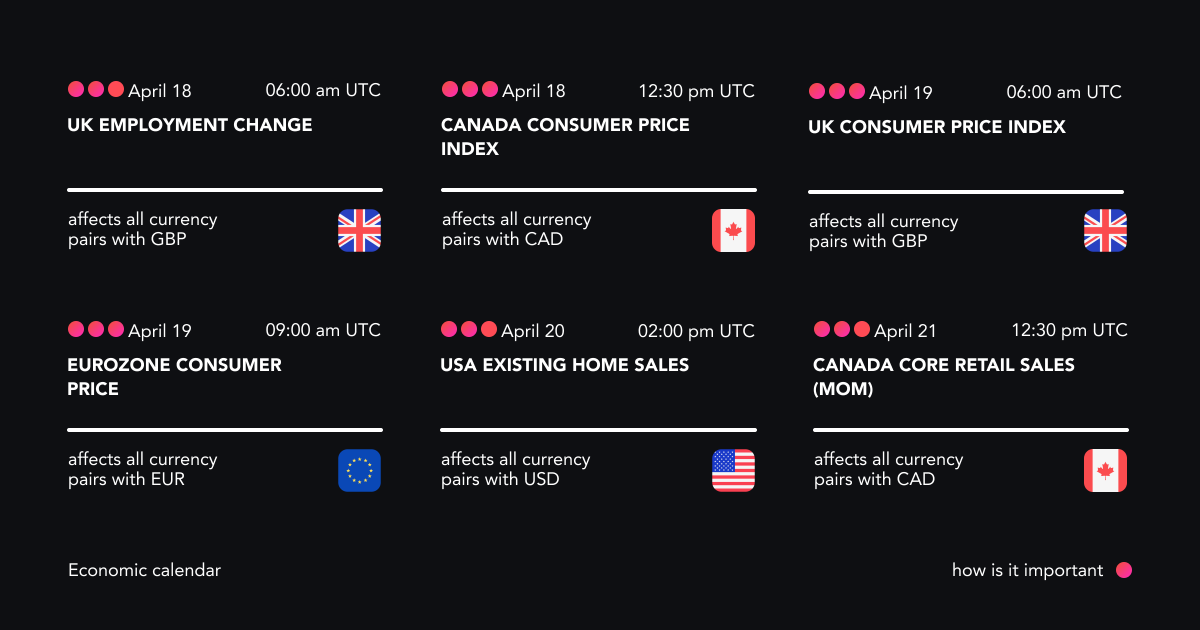 April 18 06:00 am UTC
UK EMPLOYMENT CHANGE

affects all currency pairs with GBP

April 18 12:30 pm UTC
CANADA CONSUMER PRICE INDEX

affects all currency pairs with CAD

April 19 06:00 am UTC
UK CONSUMER PRICE INDEX

affects all currency pairs with GBP

April 19 09:00 am UTC
EUROZONE CONSUMER PRICE

affects all currency pairs with EUR

April 20 02:00 pm UTC
USA EXISTING HOME SALES

affects all currency pairs with USD

April 21 12:30 pm UTC
CANADA CORE RETAIL SALES (MOM)

affects all currency pairs with CAD

Economic calendar

how is it important